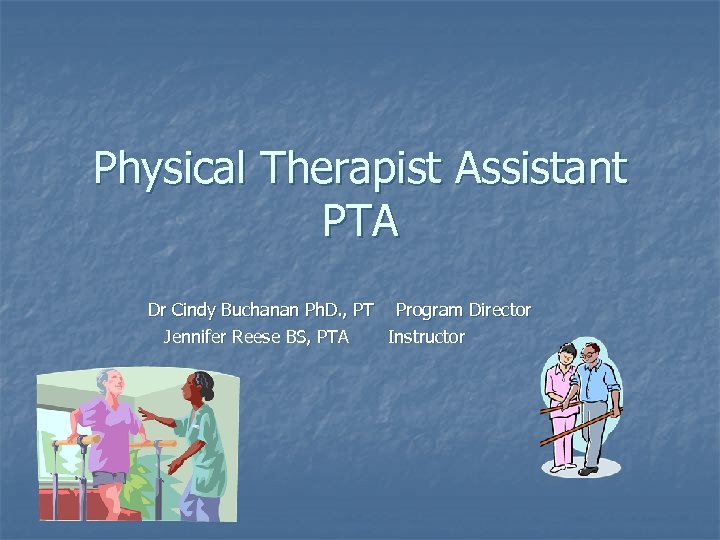 Physical Therapist Assistant
PTA

Dr Cindy Buchanan PhD., PT Program Director
Jennifer Reese BS, PTA Instructor